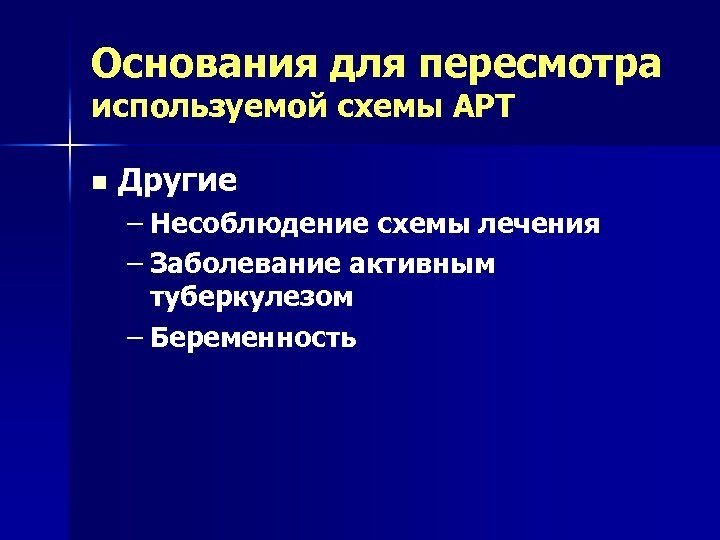 Основания для пересмотра используемой схемы АРТ

■ Другие
– Несоблюдение схемы лечения
– Заболевание активным туберкулезом
– Беременность